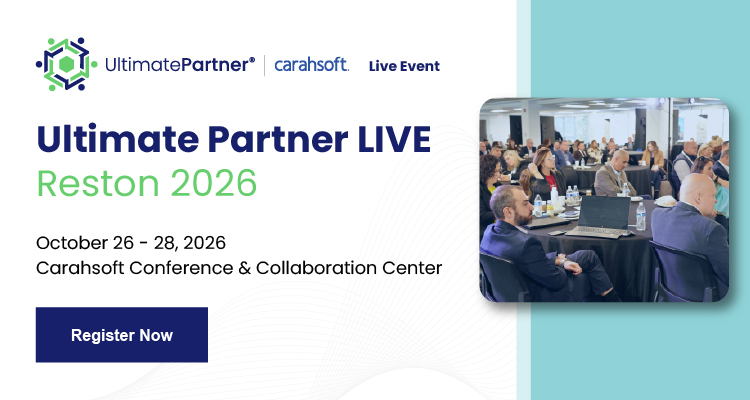 UltimatePartner® | carahsoft. Live Event

Ultimate Partner LIVE
Reston 2026

October 26 - 28, 2026
Carahsoft Conference & Collaboration Center

Register Now